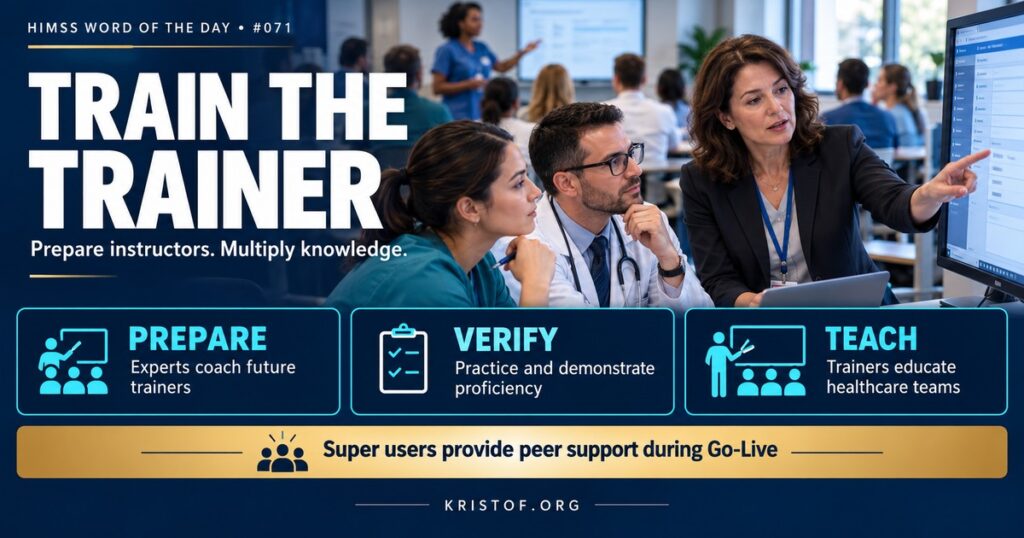 HIMSS WORD OF THE DAY • #071

TRAIN THE TRAINER

Prepare instructors. Multiply knowledge.

PREPARE
Experts coach future trainers

VERIFY
Practice and demonstrate proficiency

TEACH
Trainers educate healthcare teams

Super users provide peer support during Go-Live

KRISTOF.ORG